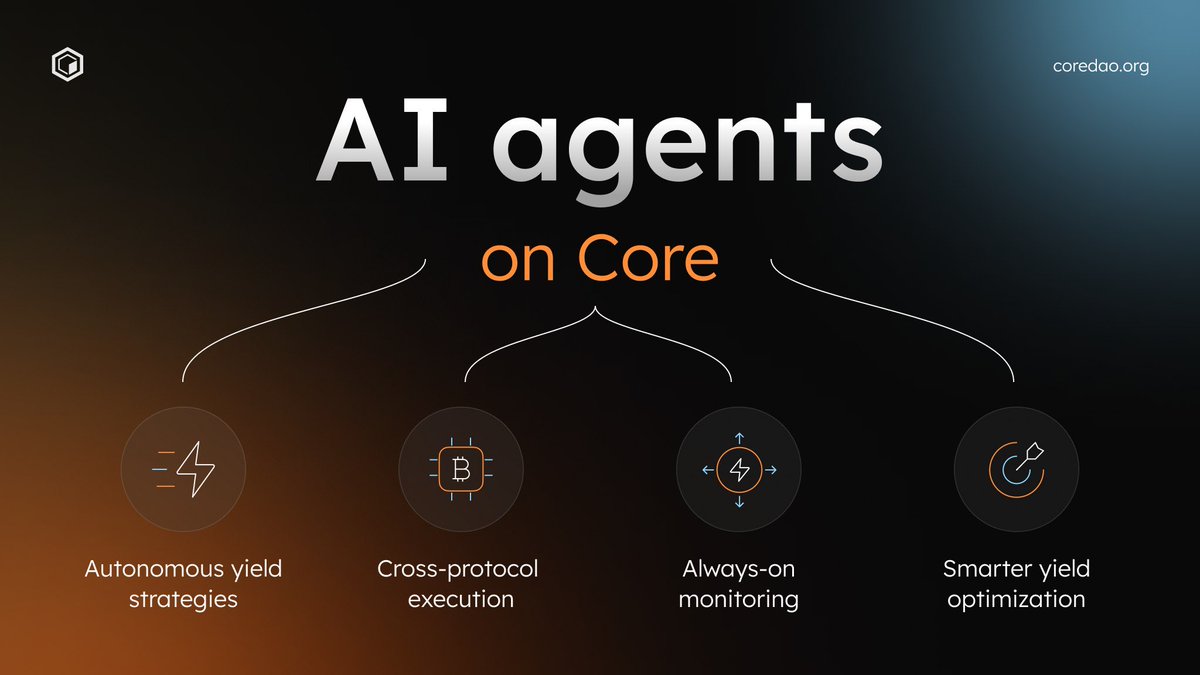 coredao.org

AI agents

on Core

Autonomous yield strategies

Cross-protocol execution

Always-on monitoring

Smarter yield optimization